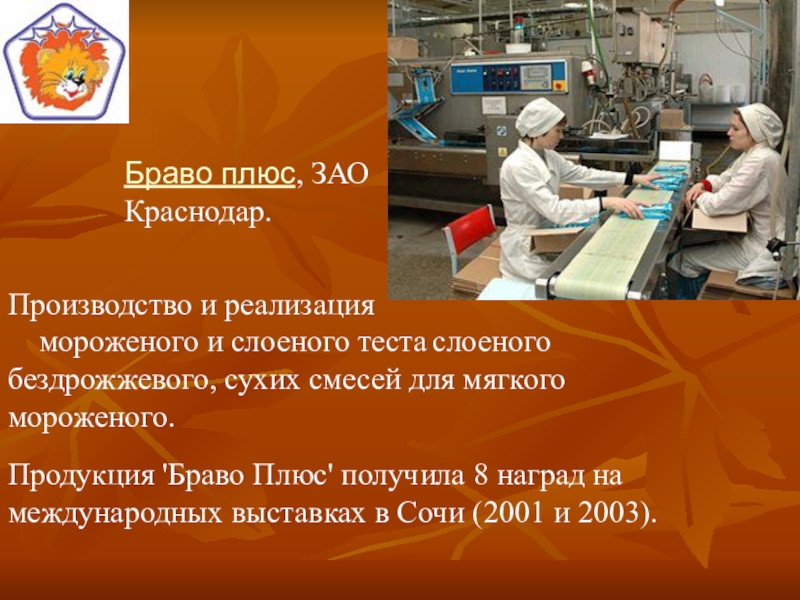 Браво плюс, ЗАО Краснодар.

Производство и реализация мороженого и слоеного теста слоеного бездрожжевого, сухих смесей для мягкого мороженого.

Продукция 'Браво Плюс' получила 8 наград на международных выставках в Сочи (2001 и 2003).